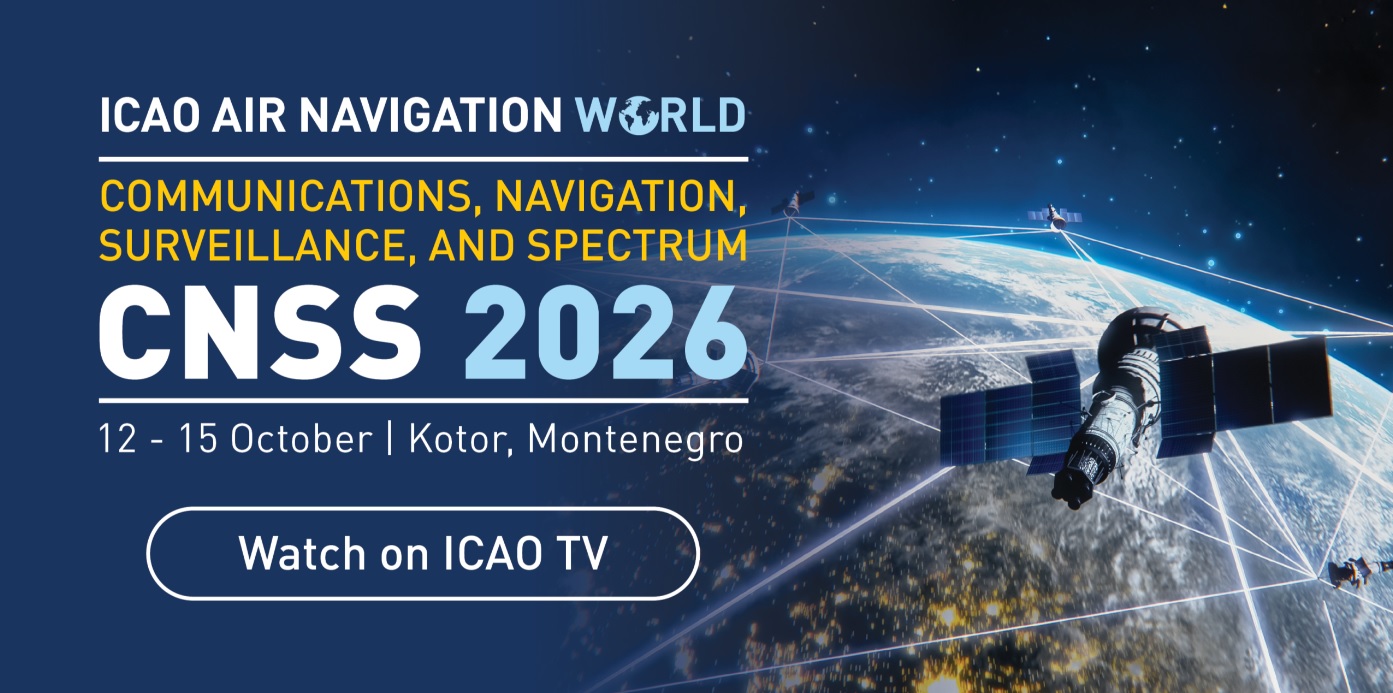 ICAO AIR NAVIGATION WORLD

COMMUNICATIONS, NAVIGATION, SURVEILLANCE, AND SPECTRUM

CNSS 2026

12 - 15 October | Kotor, Montenegro

Watch on ICAO TV